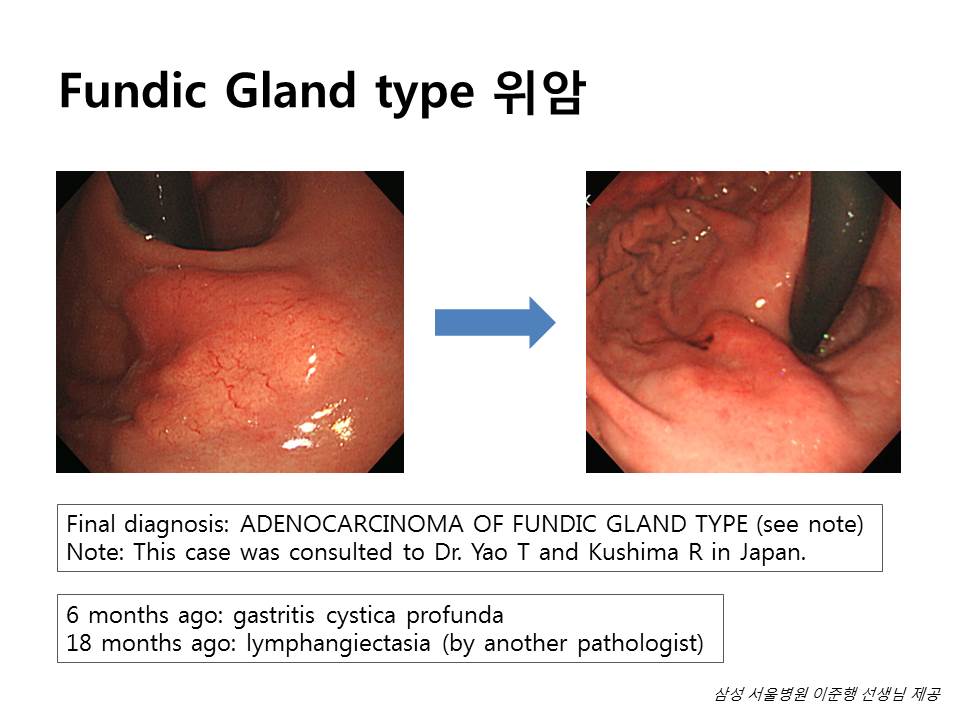 Fundic Gland type 위암

Final diagnosis: ADENOCARCINOMA OF FUNDIC GLAND TYPE (see note)
Note: This case was consulted to Dr. Yao T and Kushima R in Japan.

6 months ago: gastritis cystica profunda
18 months ago: lymphangiectasia (by another pathologist)

삼성 서울병원 이준행 선생님 제공